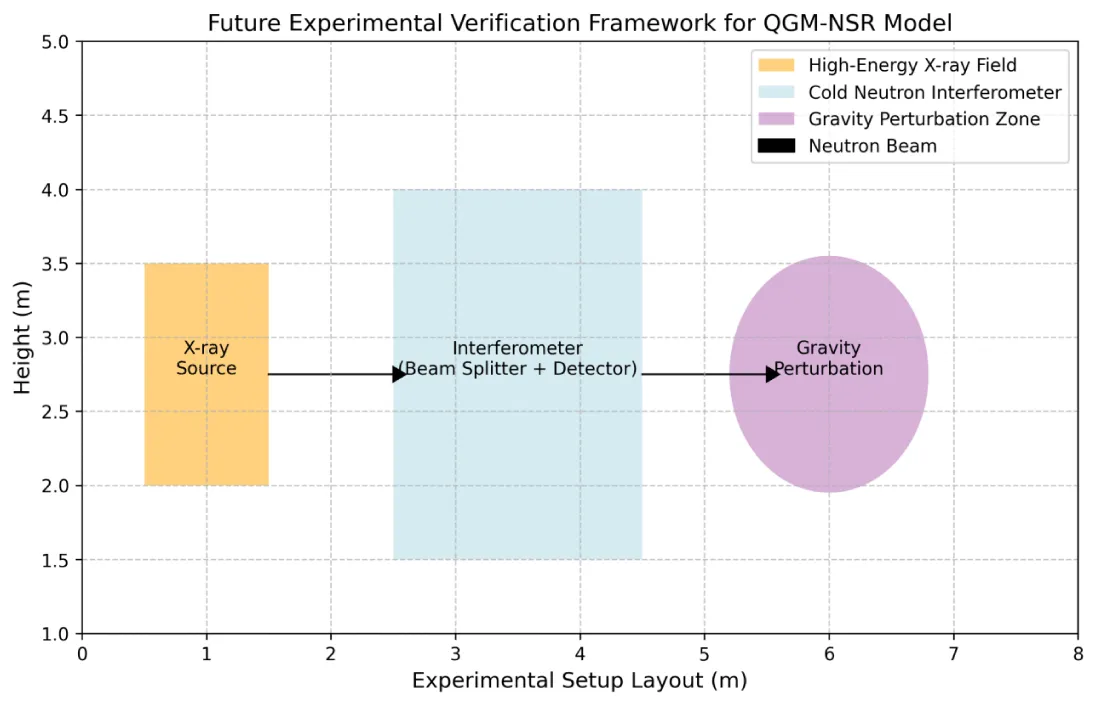 Future Experimental Verification Framework for QGM-NSR Model

High-Energy X-ray Field
Cold Neutron Interferometer
Gravity Perturbation Zone
Neutron Beam

Height (m)

5.0
4.5
4.0
3.5
3.0
2.5
2.0
1.5
1.0

X-ray Source

Interferometer (Beam Splitter + Detector)

Gravity Perturbation

0 1 2 3 4 5 6 7 8

Experimental Setup Layout (m)